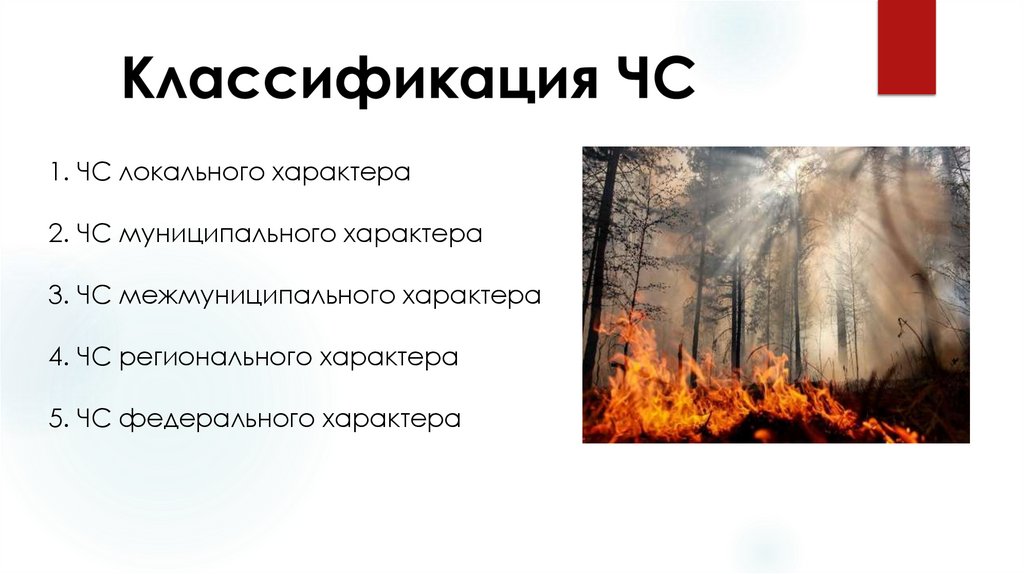 Классификация ЧС

1. ЧС локального характера

2. ЧС муниципального характера

3. ЧС межмуниципального характера

4. ЧС регионального характера

5. ЧС федерального характера